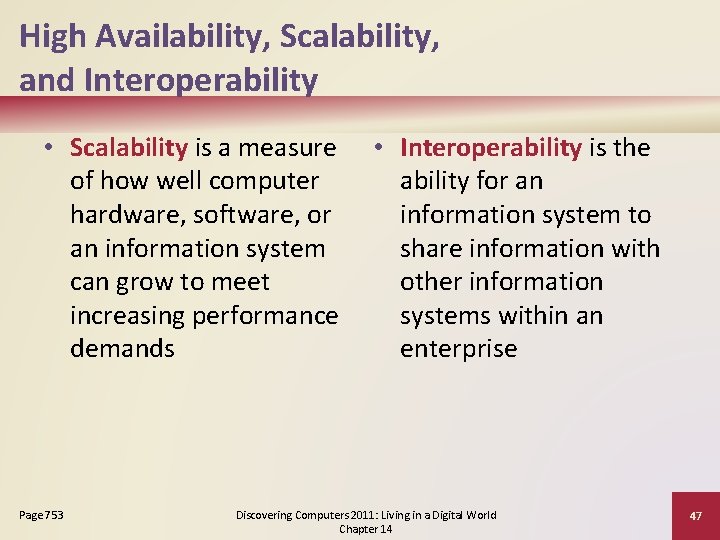 High Availability, Scalability, and Interoperability

• Scalability is a measure of how well computer hardware, software, or an information system can grow to meet increasing performance demands

• Interoperability is the ability for an information system to share information with other information systems within an enterprise

Page 753

Discovering Computers 2011: Living in a Digital World
Chapter 14

47